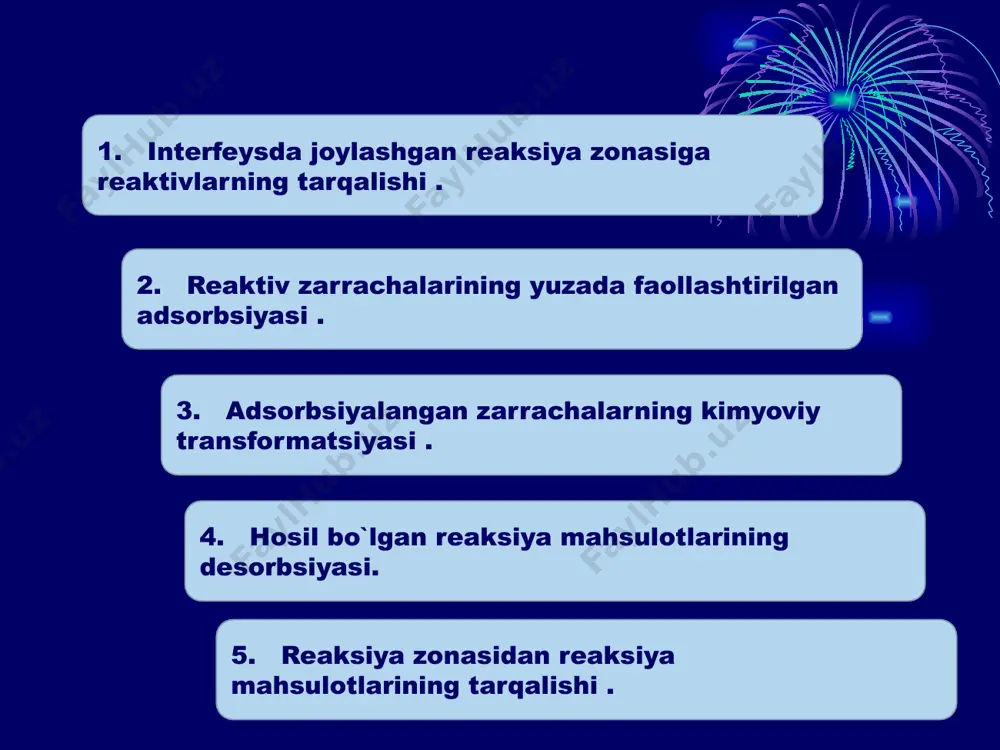 1. Interfeysda joylashgan reaksiya zonasiga reaktivlarning tarqalishi .

2. Reaktiv zarrachalarining yuzada faollashtirilgan adsorbsiyasi .

3. Adsorbsiyalangan zarrachalarning kimyoviy transformatsiyasi .

4. Hosil bo`lgan reaksiya mahsulotlarining desorbsiyasi.

5. Reaksiya zonasidan reaksiya mahsulotlarining tarqalishi .

FaylHub.uz